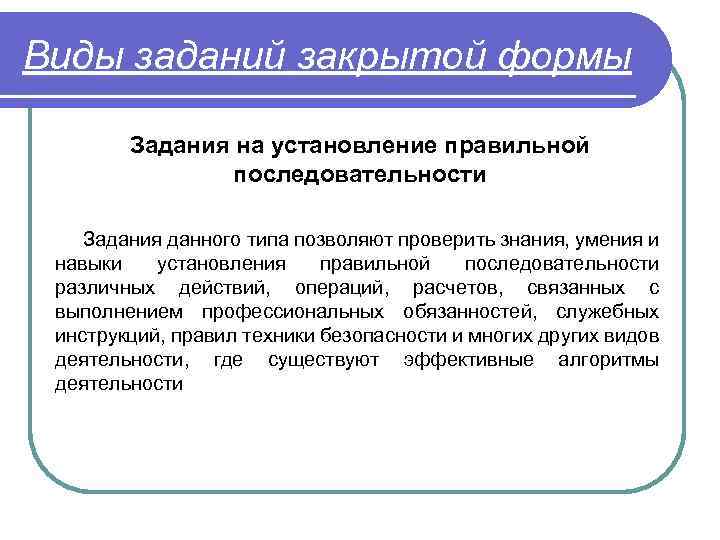 Виды заданий закрытой формы

Задания на установление правильной последовательности

Задания данного типа позволяют проверить знания, умения и навыки установления правильной последовательности различных действий, операций, расчетов, связанных с выполнением профессиональных обязанностей, служебных инструкций, правил техники безопасности и многих других видов деятельности, где существуют эффективные алгоритмы деятельности